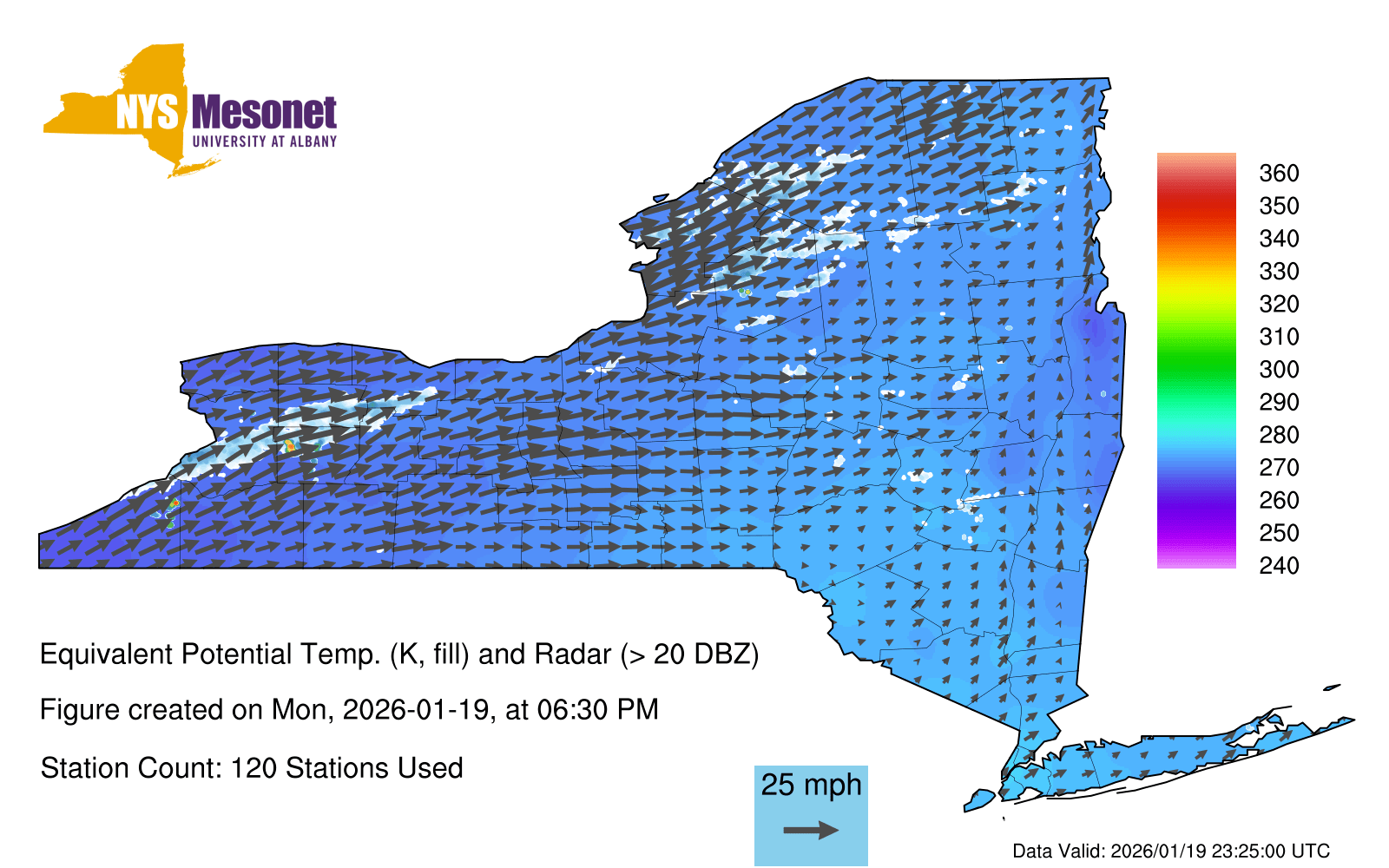 NYS Mesonet
UNIVERSITY AT ALBANY

360
350
340
330
320
310
300
290
280
270
260
250
240

Equivalent Potential Temp. (K, fill) and Radar (> 20 DBZ)

Figure created on Mon, 2026-01-19, at 06:30 PM

Station Count: 120 Stations Used

25 mph

Data Valid: 2026/01/19 23:25:00 UTC